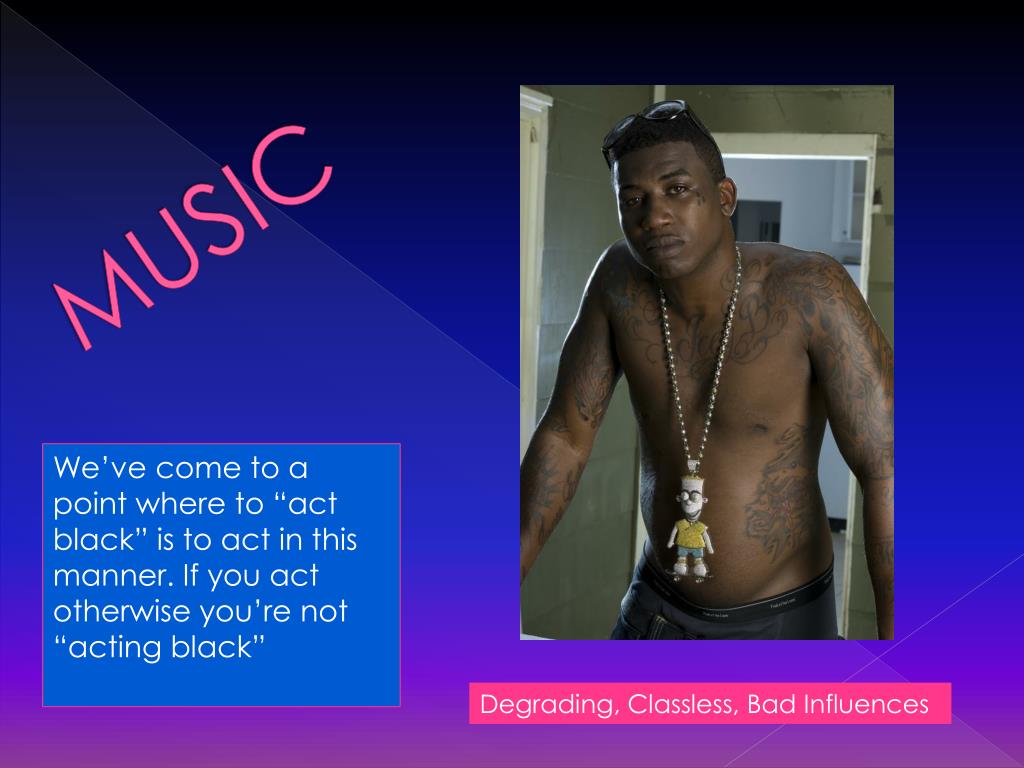 MUSIC

We’ve come to a point where to “act black” is to act in this manner. If you act otherwise you’re not “acting black”

Degrading, Classless, Bad Influences